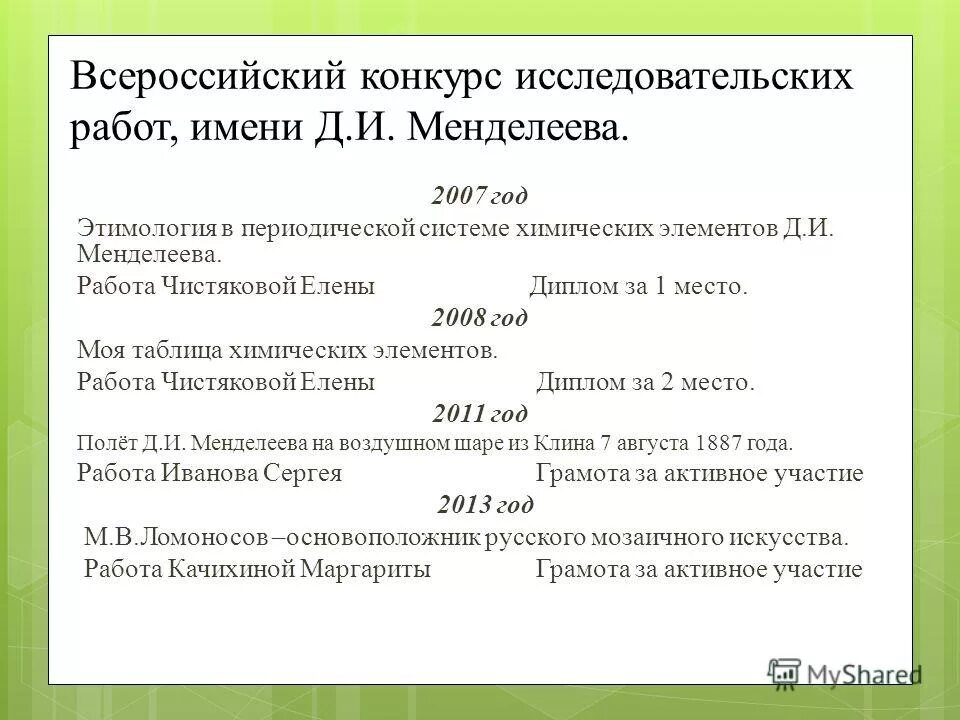 Всероссийский конкурс исследовательских работ, имени Д.И. Менделеева.

2007 год

Этимология в периодической системе химических элементов Д.И. Менделеева.

Работа Чистяковой Елены Диплом за 1 место.

2008 год

Моя таблица химических элементов.

Работа Чистяковой Елены Диплом за 2 место.

2011 год

Полёт Д.И. Менделеева на воздушном шаре из Клина 7 августа 1887 года.

Работа Иванова Сергея Грамота за активное участие

2013 год

М.В.Ломоносов –основоположник русского мозаичного искусства.

Работа Качихиной Маргариты Грамота за активное участие

MyShared